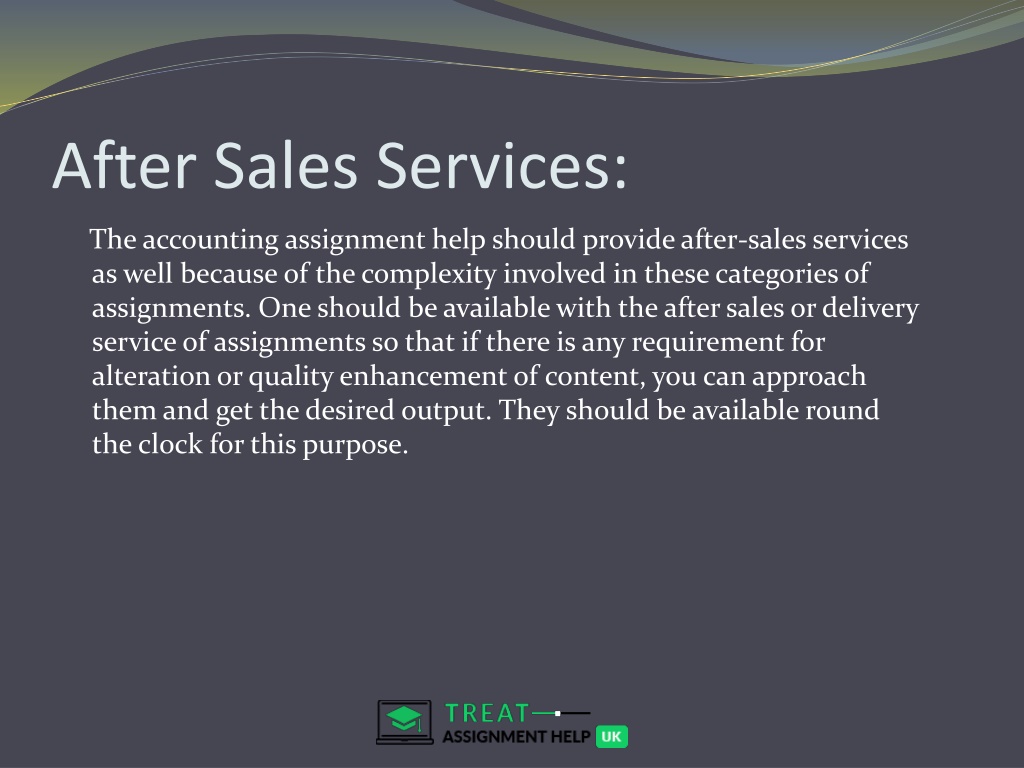 After Sales Services:

The accounting assignment help should provide after-sales services as well because of the complexity involved in these categories of assignments. One should be available with the after sales or delivery service of assignments so that if there is any requirement for alteration or quality enhancement of content, you can approach them and get the desired output. They should be available round the clock for this purpose.

TREAT
ASSIGNMENT HELP UK